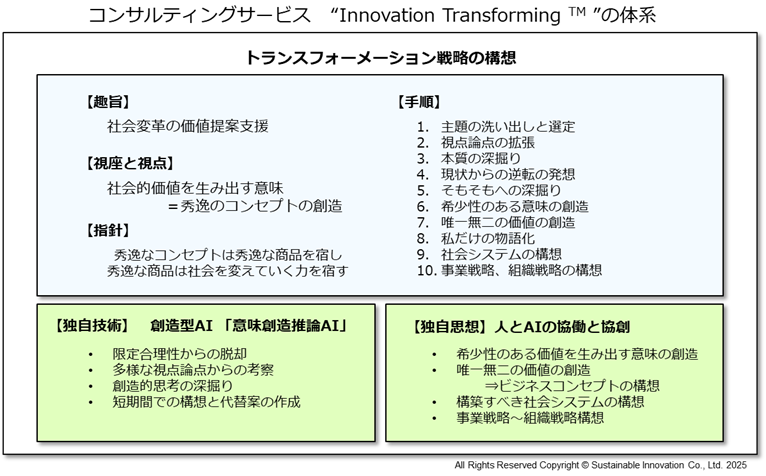 コンサルティングサービス　“Innovation Transforming ™ ”の体系

トランスフォーメーション戦略の構想

【趣旨】
社会変革の価値提案支援

【視座と視点】
社会的価値を生み出す意味
＝秀逸のコンセプトの創造

【指針】
秀逸なコンセプトは秀逸な商品を宿し
秀逸な商品は社会を変えていく力を宿す

【手順】
1. 主題の洗い出しと選定
2. 視点論点の拡張
3. 本質の深掘り
4. 現状からの逆転の発想
5. そもそもへの深掘り
6. 希少性のある意味の創造
7. 唯一無二の価値の創造
8. 私だけの物語化
9. 社会システムの構想
10. 事業戦略、組織戦略の構想

【独自技術】　創造型AI 「意味創造推論AI」
• 限定合理性からの脱却
• 多様な視点論点からの考察
• 創造的思考の深掘り
• 短期間での構想と代替案の作成

【独自思想】人とAIの協働と協創
• 希少性のある価値を生み出す意味の創造
• 唯一無二の価値の創造
⇒ビジネスコンセプトの構想
• 構築すべき社会システムの構想
• 事業戦略～組織戦略構想

All Rights Reserved Copyright © Sustainable Innovation Co., Ltd. 2025